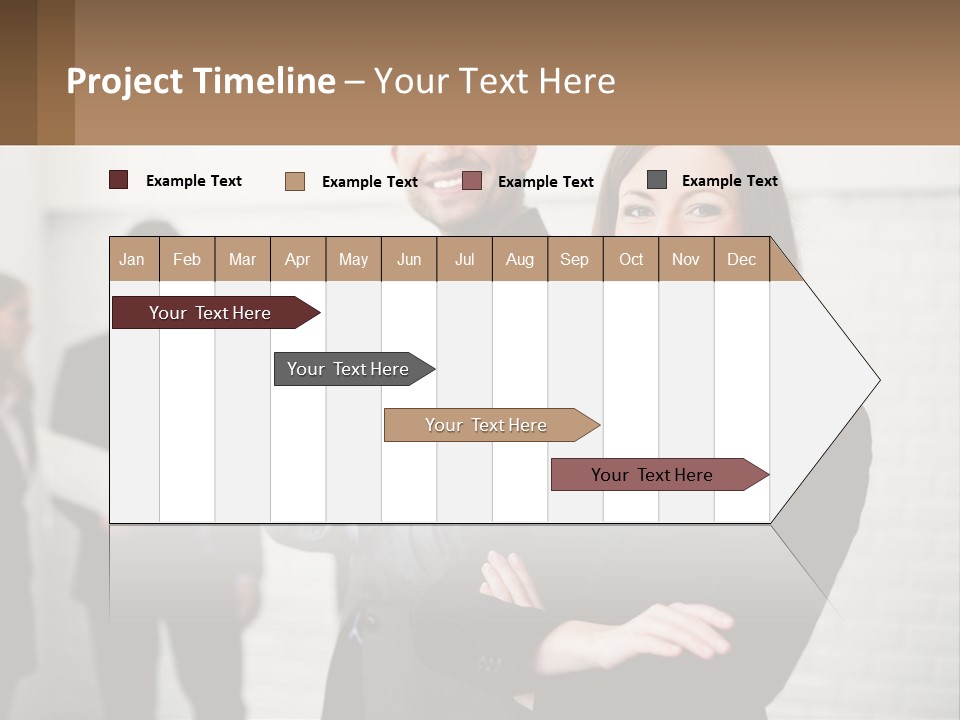 Project Timeline – Your Text Here

Example Text
Example Text
Example Text
Example Text

| Jan | Feb | Mar | Apr | May | Jun | Jul | Aug | Sep | Oct | Nov | Dec |
|---|---|---|---|---|---|---|---|---|---|---|---|

Your Text Here

Your Text Here

Your Text Here

Your Text Here